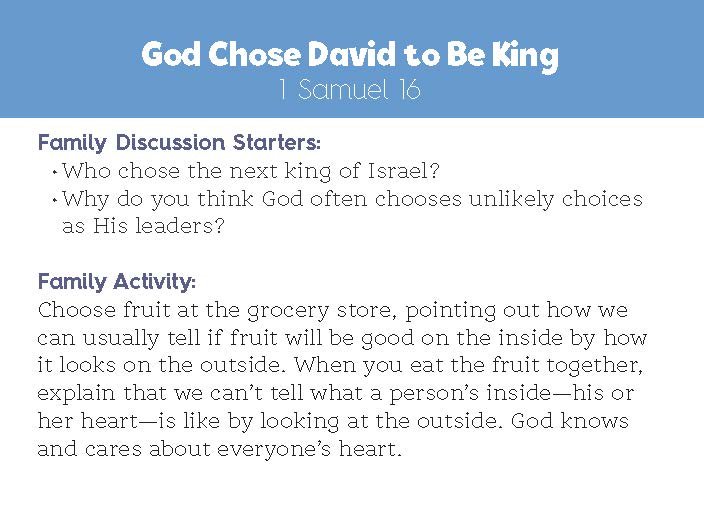 God Chose David to Be King
1 Samuel 16

Family Discussion Starters:
• Who chose the next king of Israel?
• Why do you think God often chooses unlikely choices as His leaders?

Family Activity:
Choose fruit at the grocery store, pointing out how we can usually tell if fruit will be good on the inside by how it looks on the outside. When you eat the fruit together, explain that we can't tell what a person's inside—his or her heart—is like by looking at the outside. God knows and cares about everyone's heart.